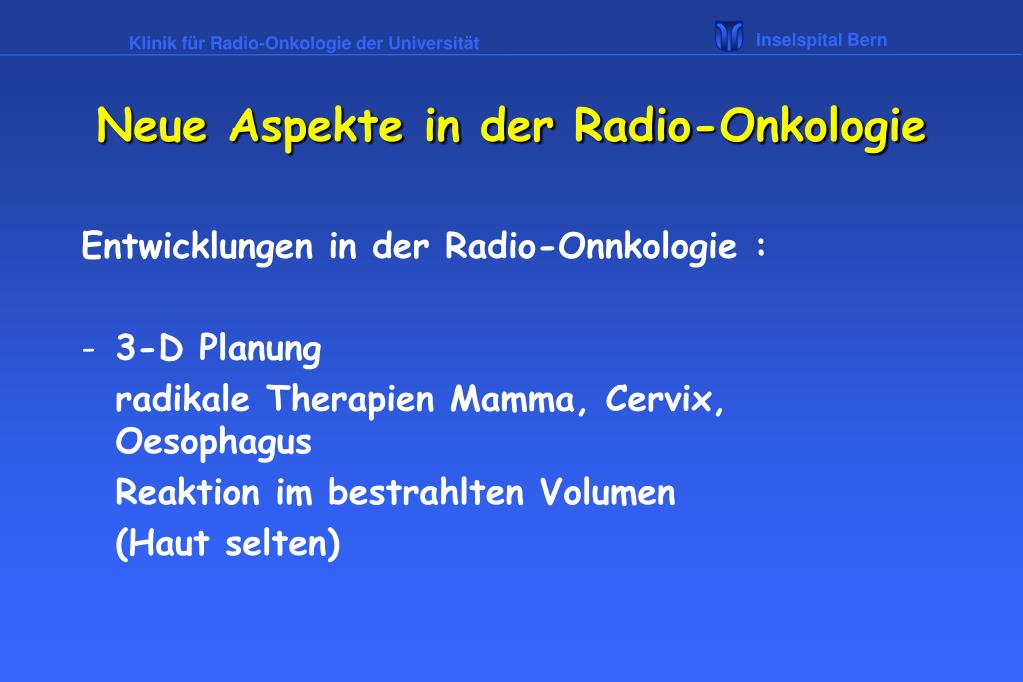 Klinik für Radio-Onkologie der Universität

Inselspital Bern

Neue Aspekte in der Radio-Onkologie

Entwicklungen in der Radio-Onnkologie :

- 3-D Planung
radikale Therapien Mamma, Cervix, Oesophagus
Reaktion im bestrahlten Volumen
(Haut selten)